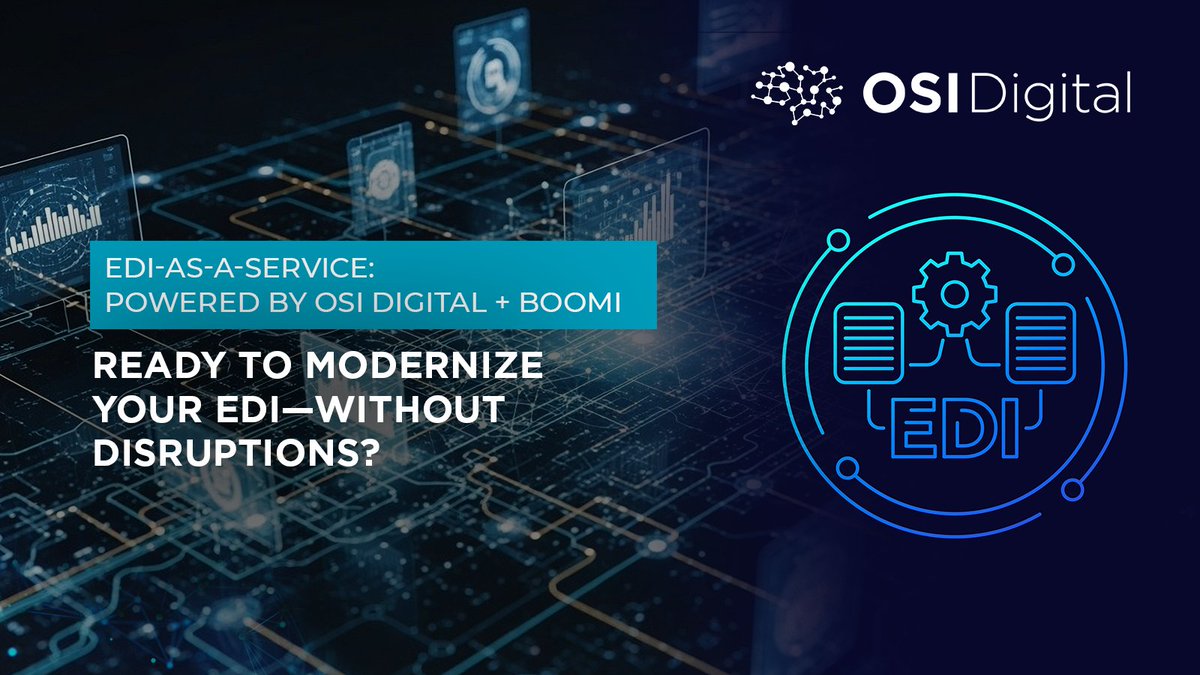 OSI Digital

EDI-AS-A-SERVICE:
POWERED BY OSI DIGITAL + BOOMI

READY TO MODERNIZE YOUR EDI—WITHOUT DISRUPTIONS?

EDI